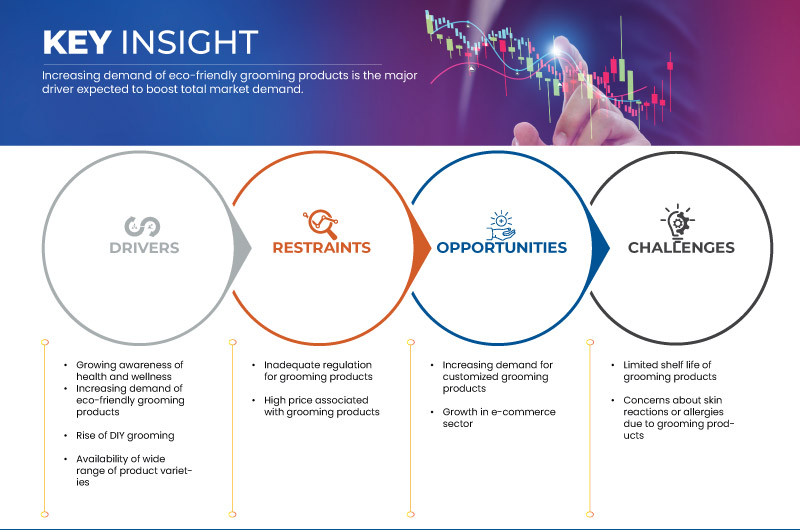 KEY INSIGHT

Increasing demand of eco-friendly grooming products is the major driver expected to boost total market demand.

DRIVERS

RESTRAINTS

OPPORTUNITIES

CHALLENGES

- Growing awareness of health and wellness
- Increasing demand of eco-friendly grooming products
- Rise of DIY grooming
- Availability of wide range of product varieties

- Inadequate regulation for grooming products
- High price associated with grooming products

- Increasing demand for customized grooming products
- Growth in e-commerce sector

- Limited shelf life of grooming products
- Concerns about skin reactions or allergies due to grooming products